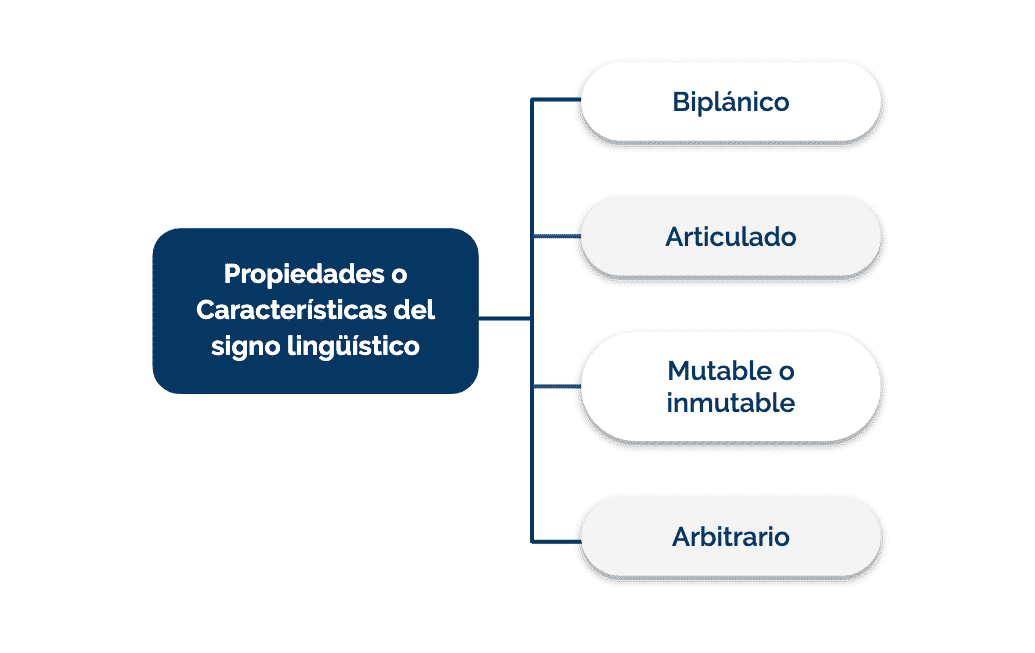 Propiedades o Características del signo lingüístico

Biplánico

Articulado

Mutable o inmutable

Arbitrario